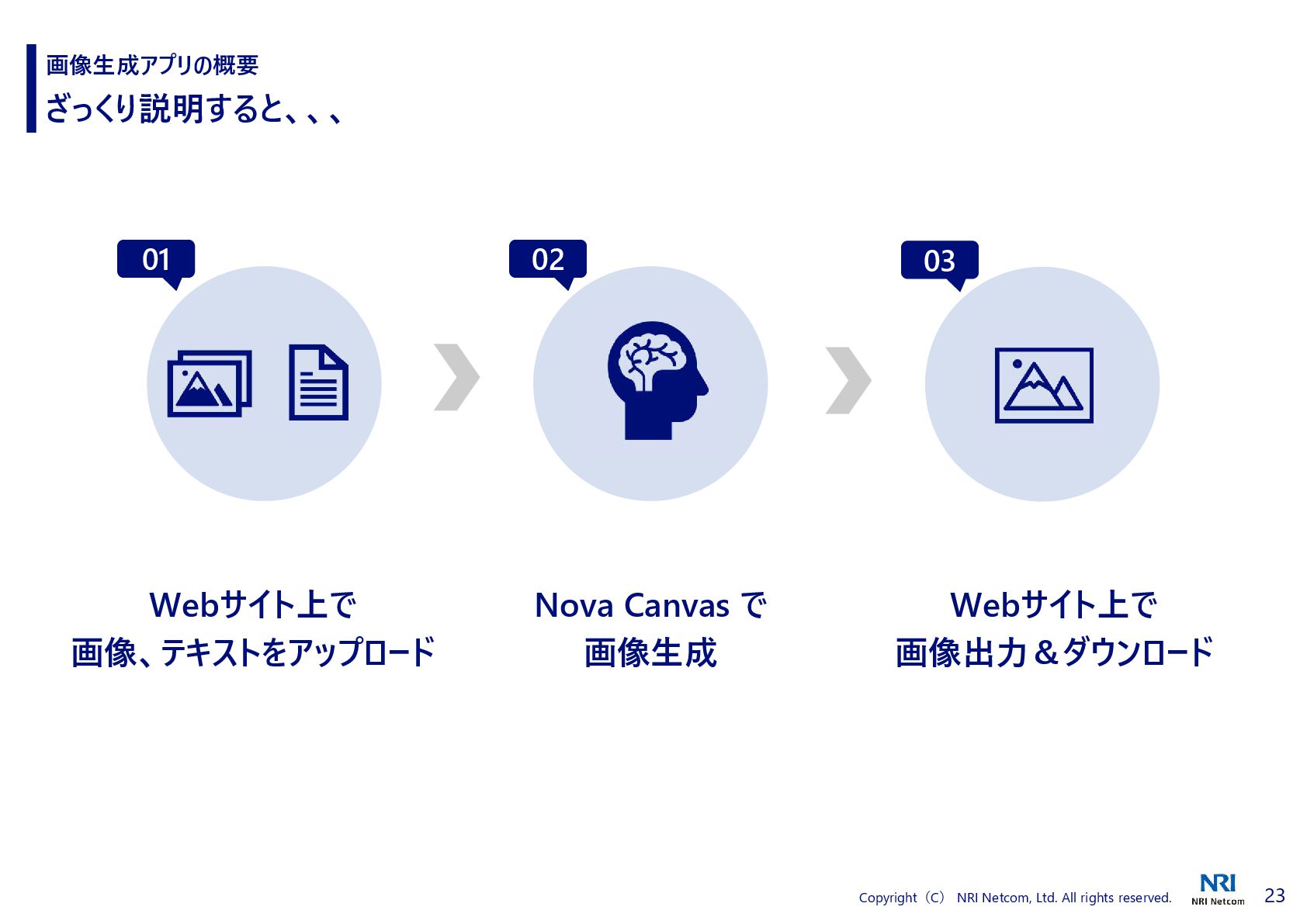 画像生成アプリの概要
ざっくり説明すると、、、

01

Webサイト上で
画像、テキストをアップロード

02

Nova Canvas で
画像生成

03

Webサイト上で
画像出力＆ダウンロード

Copyright（C） NRI Netcom, Ltd. All rights reserved.
NRI
NRI Netcom
23